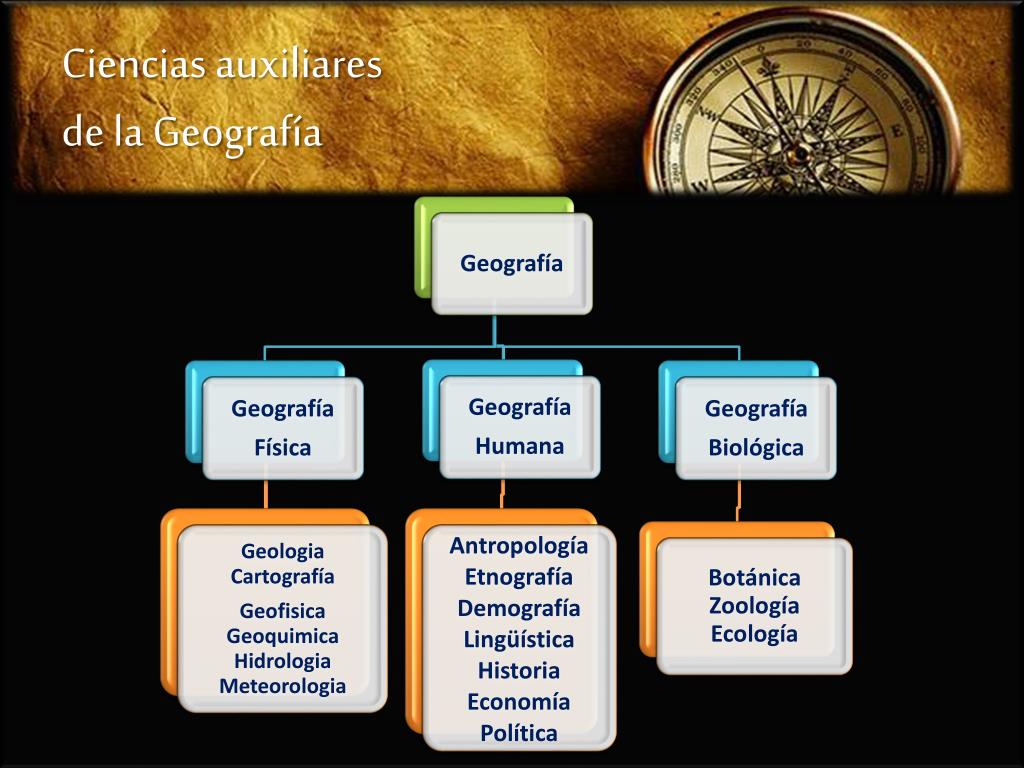 Ciencias auxiliares de la Geografía

Geografía

Geografía Física

Geografía Humana

Geografía Biológica

Geologia
Cartografía
Geofisica
Geoquimica
Hidrologia
Meteorologia

Antropología
Etnografía
Demografía
Lingüística
Historia
Economía
Política

Botánica
Zoología
Ecología